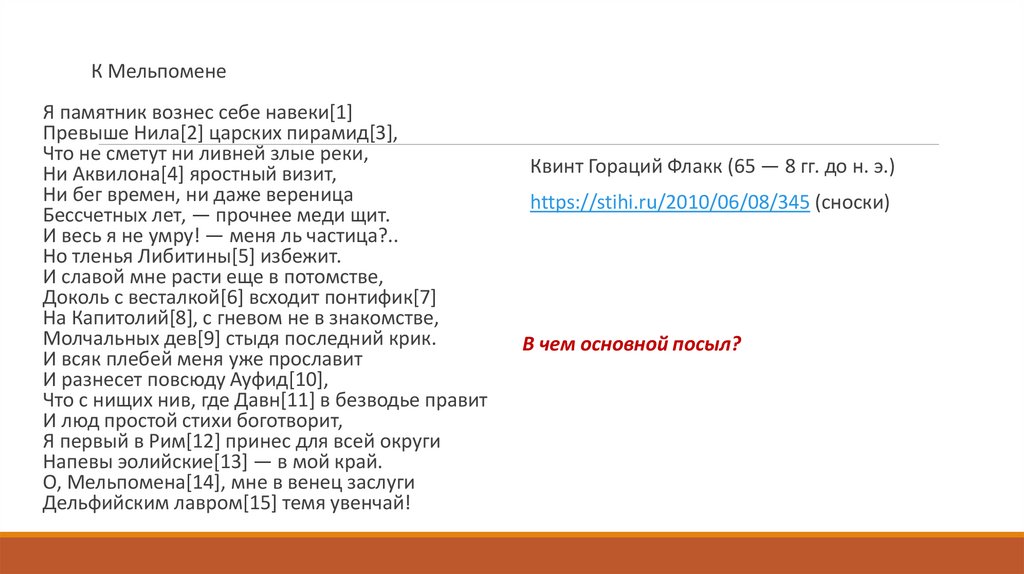 К Мельпомене

Я памятник вознес себе навеки[1]
Превыше Нила[2] царских пирамид[3],
Что не сметут ни ливней злые реки,
Ни Аквилона[4] яростный визит,
Ни бег времен, ни даже вереница
Бессчетных лет, — прочнее меди щит.
И весь я не умру! — меня ль частица?..
Но тленья Либитины[5] избежит.
И славой мне расти еще в потомстве,
Доколь с весталкой[6] всходит понтифик[7]
На Капитолий[8], с гневом не в знакомстве,
Молчальных дев[9] стыдя последний крик.
И всяк плебей меня уже прославит
И разнесет повсюду Ауфид[10],
Что с нищих нив, где Давн[11] в безводье правит
И люд простой стихи боготворит,
Я первый в Рим[12] принес для всей округи
Напевы эолийские[13] — в мой край.
О, Мельпомена[14], мне в венец заслуги
Дельфийским лавром[15] темя увенчай!

Квинт Гораций Флакк (65 — 8 гг. до н. э.)

https://stihi.ru/2010/06/08/345 (сноски)

В чем основной посыл?